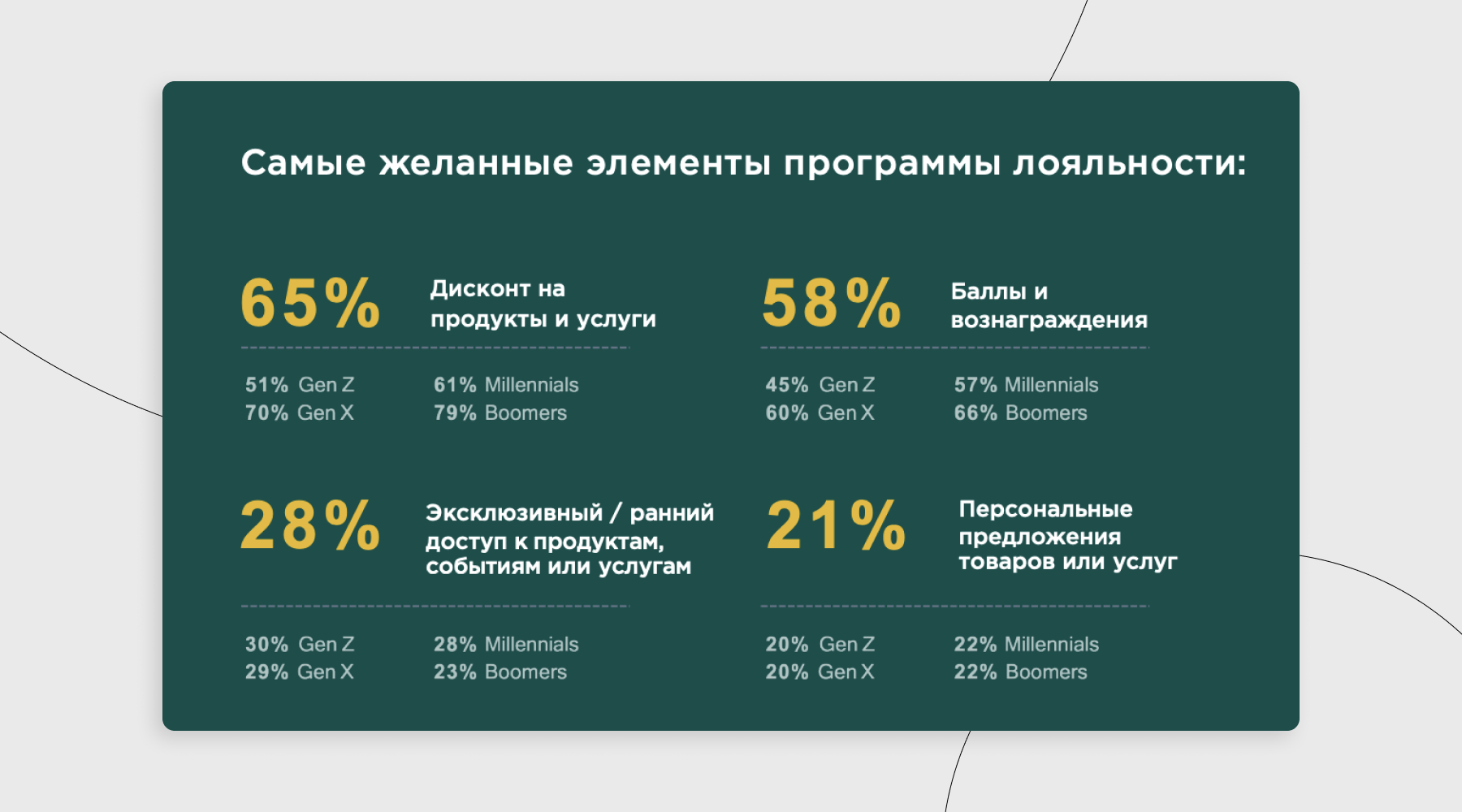 Самые желанные элементы программы лояльности:

65% Дисконт на продукты и услуги

51% Gen Z
70% Gen X

61% Millennials
79% Boomers

58% Баллы и вознаграждения

45% Gen Z
60% Gen X

57% Millennials
66% Boomers

28% Эксклюзивный / ранний доступ к продуктам, событиям или услугам

30% Gen Z
29% Gen X

28% Millennials
23% Boomers

21% Персональные предложения товаров или услуг

20% Gen Z
20% Gen X

22% Millennials
22% Boomers